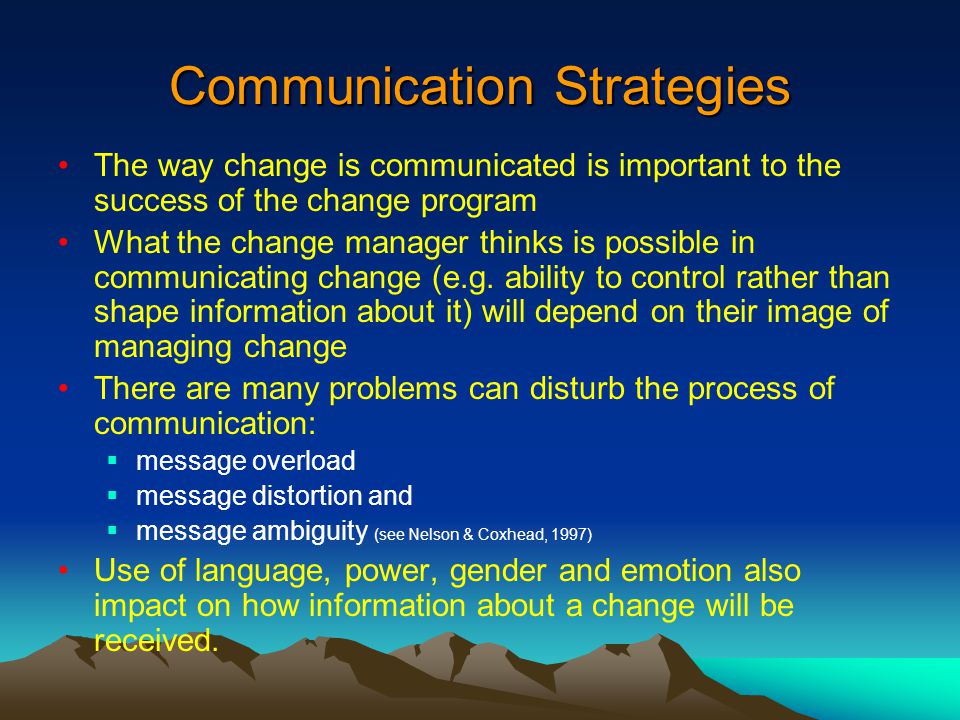 Communication Strategies

• The way change is communicated is important to the success of the change program
• What the change manager thinks is possible in communicating change (e.g. ability to control rather than shape information about it) will depend on their image of managing change
• There are many problems can disturb the process of communication:
  ▪ message overload
  ▪ message distortion and
  ▪ message ambiguity (see Nelson & Coxhead, 1997)
• Use of language, power, gender and emotion also impact on how information about a change will be received.